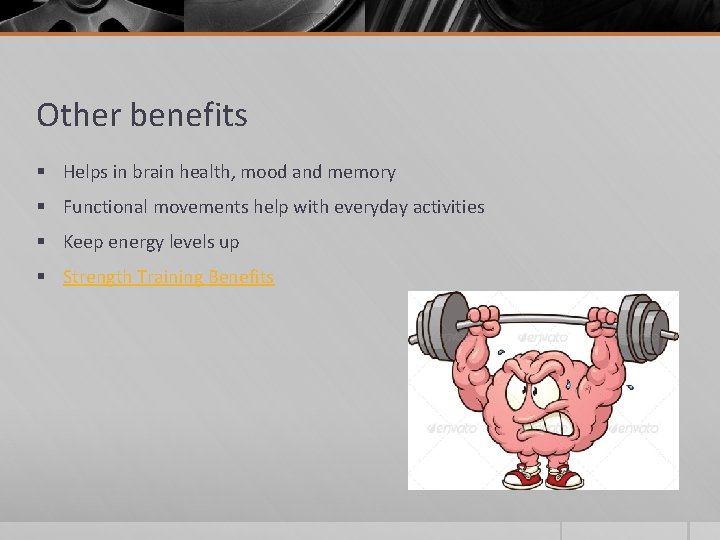 Other benefits

▪ Helps in brain health, mood and memory

▪ Functional movements help with everyday activities

▪ Keep energy levels up

▪ Strength Training Benefits

envato
envato
envato